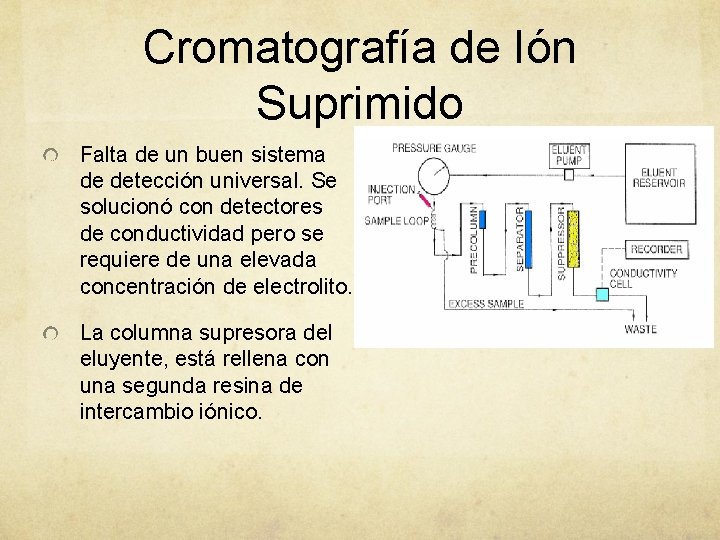 Cromatografía de Ión Suprimido

Falta de un buen sistema de detección universal. Se solucionó con detectores de conductividad pero se requiere de una elevada concentración de electrolito.

La columna supresora del eluyente, está rellena con una segunda resina de intercambio iónico.

PRESSURE GAUGE
ELUENT PUMP
ELUENT RESERVOIR
INJECTION PORT
SAMPLE LOOP
PRECOLUMN
SEPARATOR
SUPPRESSOR
RECORDER
CONDUCTIVITY CELL
EXCESS SAMPLE
WASTE